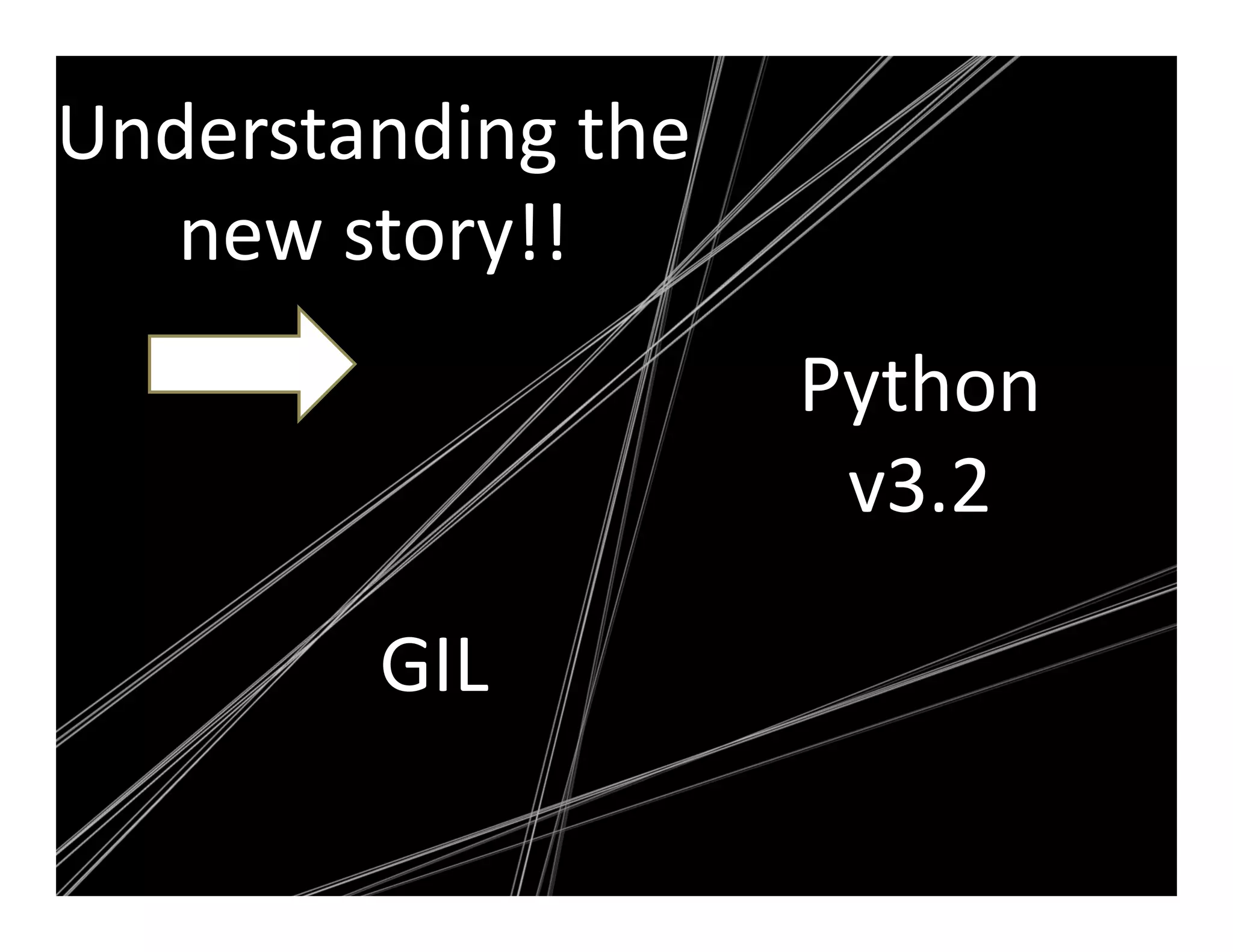 Understanding the new story!!

Python v3.2

GIL